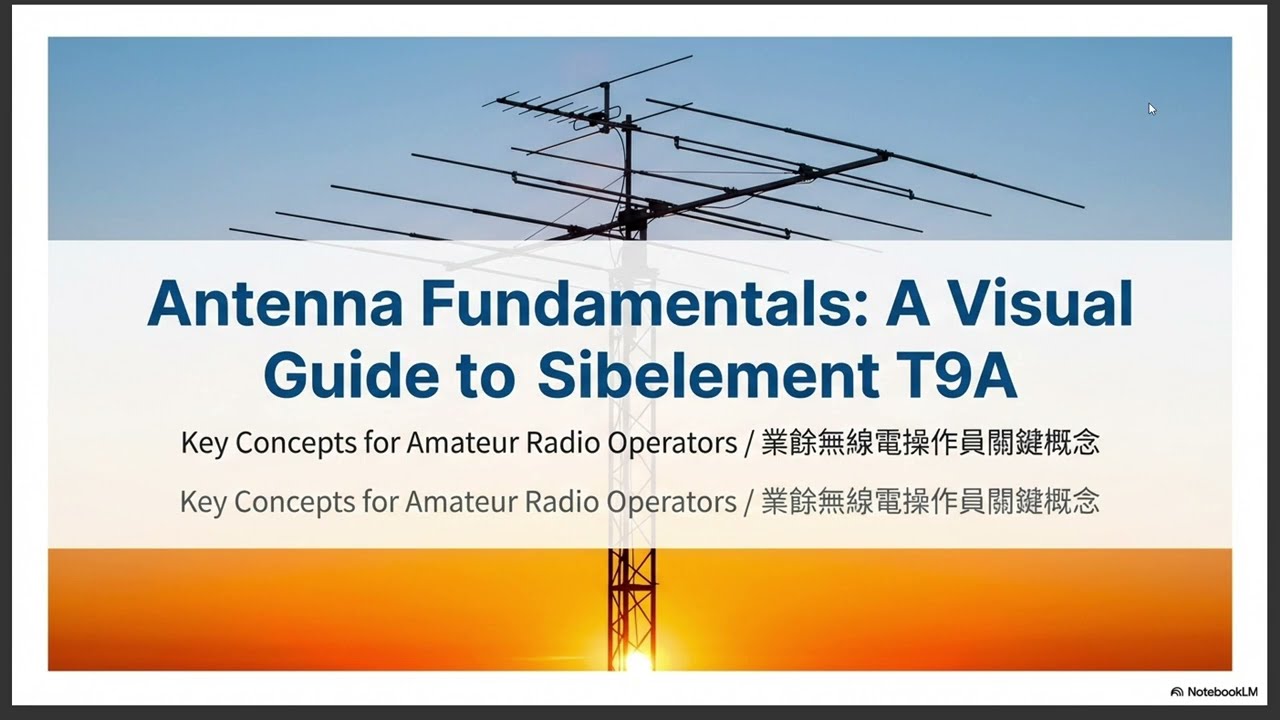 Antenna Fundamentals: A Visual Guide to Sibelement T9A

Key Concepts for Amateur Radio Operators / 業餘無線電操作員關鍵概念

Key Concepts for Amateur Radio Operators / 業餘無線電操作員關鍵概念

NotebookLM